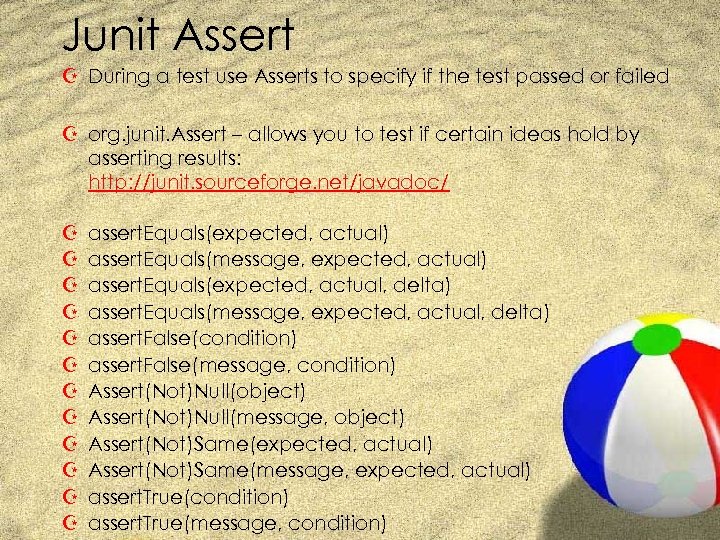 Junit Assert

During a test use Asserts to specify if the test passed or failed

org.junit.Assert – allows you to test if certain ideas hold by asserting results: http://junit.sourceforge.net/javadoc/

assertEquals(expected, actual)
assertEquals(message, expected, actual)
assertEquals(expected, actual, delta)
assertEquals(message, expected, actual, delta)
assertFalse(condition)
assertFalse(message, condition)
Assert(Not)Null(object)
Assert(Not)Null(message, object)
Assert(Not)Same(expected, actual)
Assert(Not)Same(message, expected, actual)
assertTrue(condition)
assertTrue(message, condition)